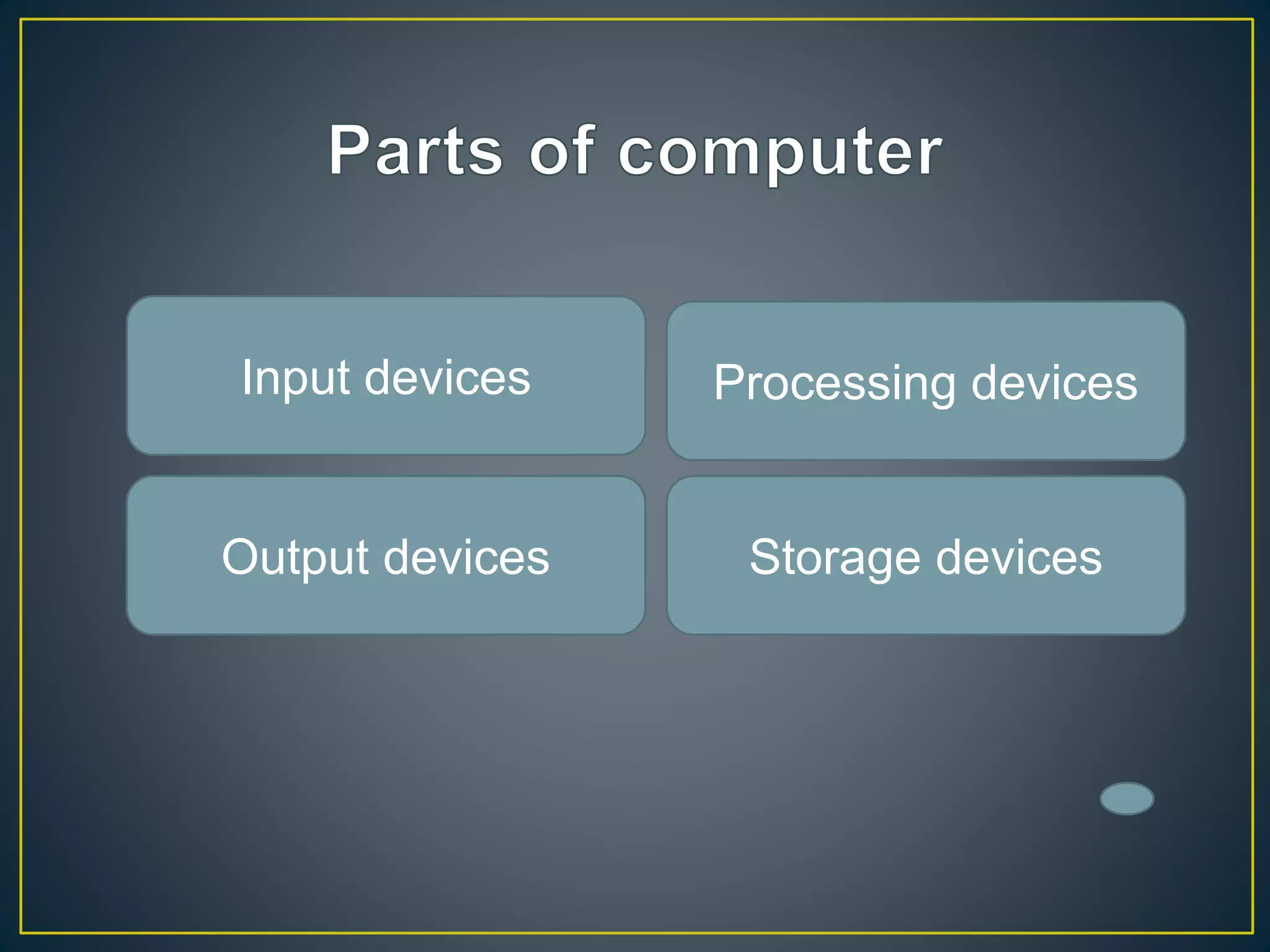 Parts of computer

Input devices

Processing devices

Output devices

Storage devices